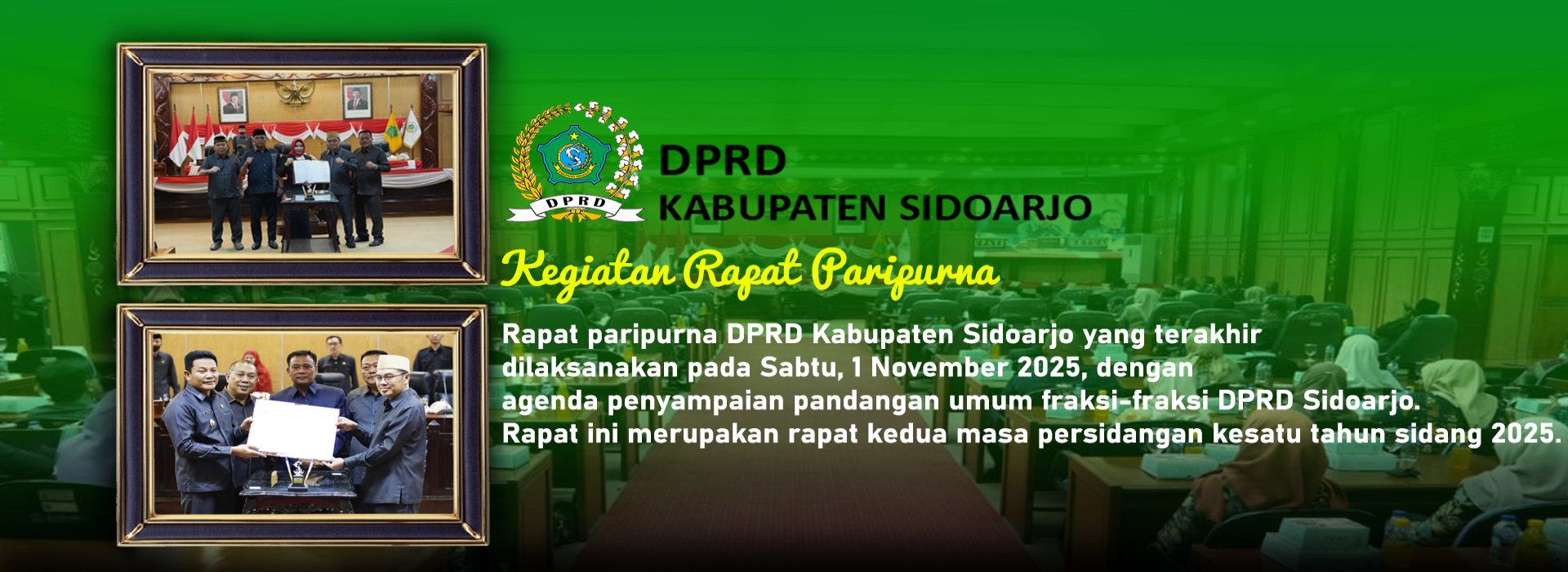 DPRD

DPRD
KABUPATEN SIDOARJO

Kegiatan Rapat Paripurna

Rapat paripurna DPRD Kabupaten Sidoarjo yang terakhir dilaksanakan pada Sabtu, 1 November 2025, dengan agenda penyampaian pandangan umum fraksi-fraksi DPRD Sidoarjo. Rapat ini merupakan rapat kedua masa persidangan kesatu tahun sidang 2025.